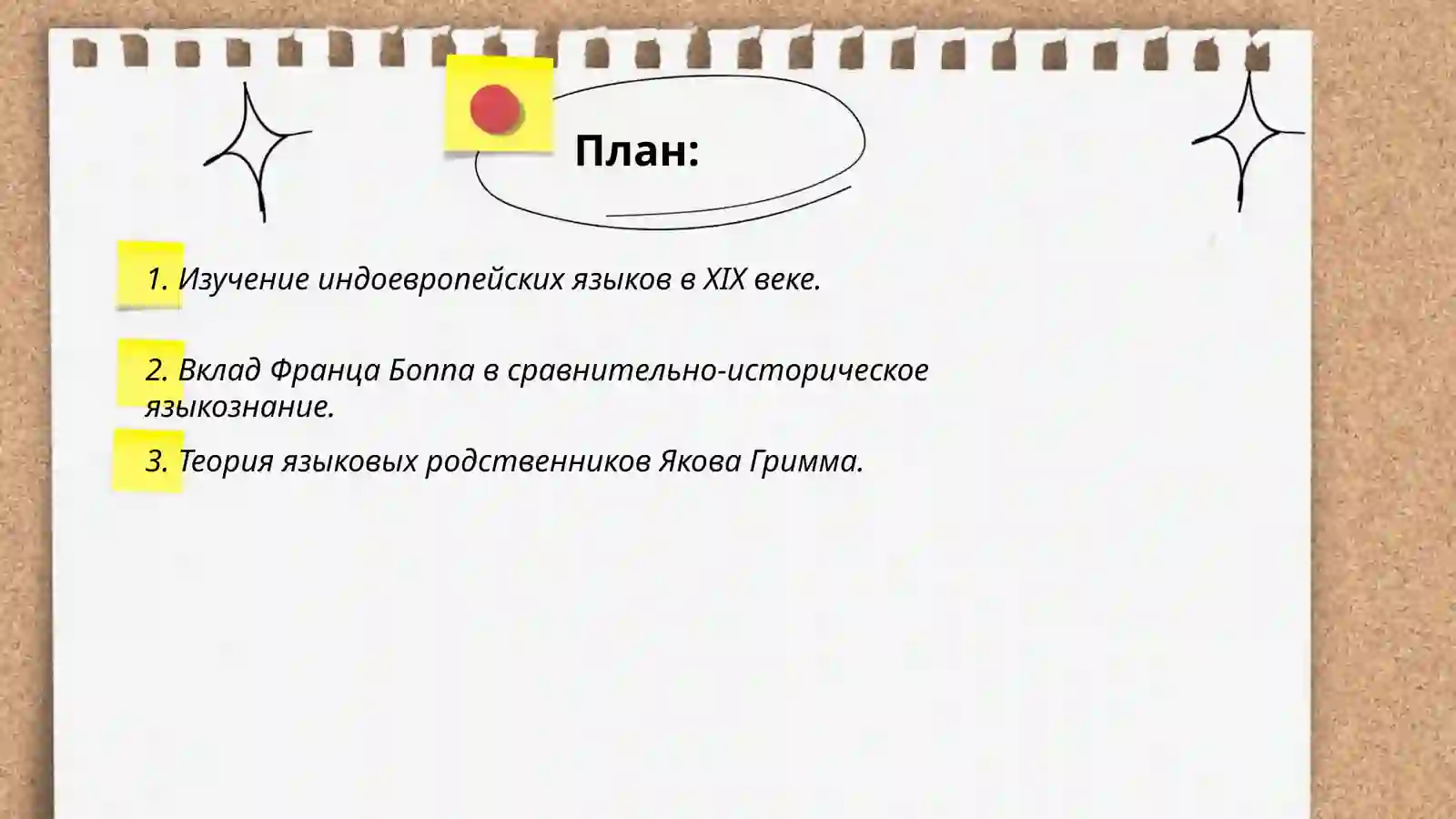 План:

1. Изучение индоевропейских языков в XIX веке.

2. Вклад Франца Боппа в сравнительно-историческое языкознание.

3. Теория языковых родственников Якова Гримма.